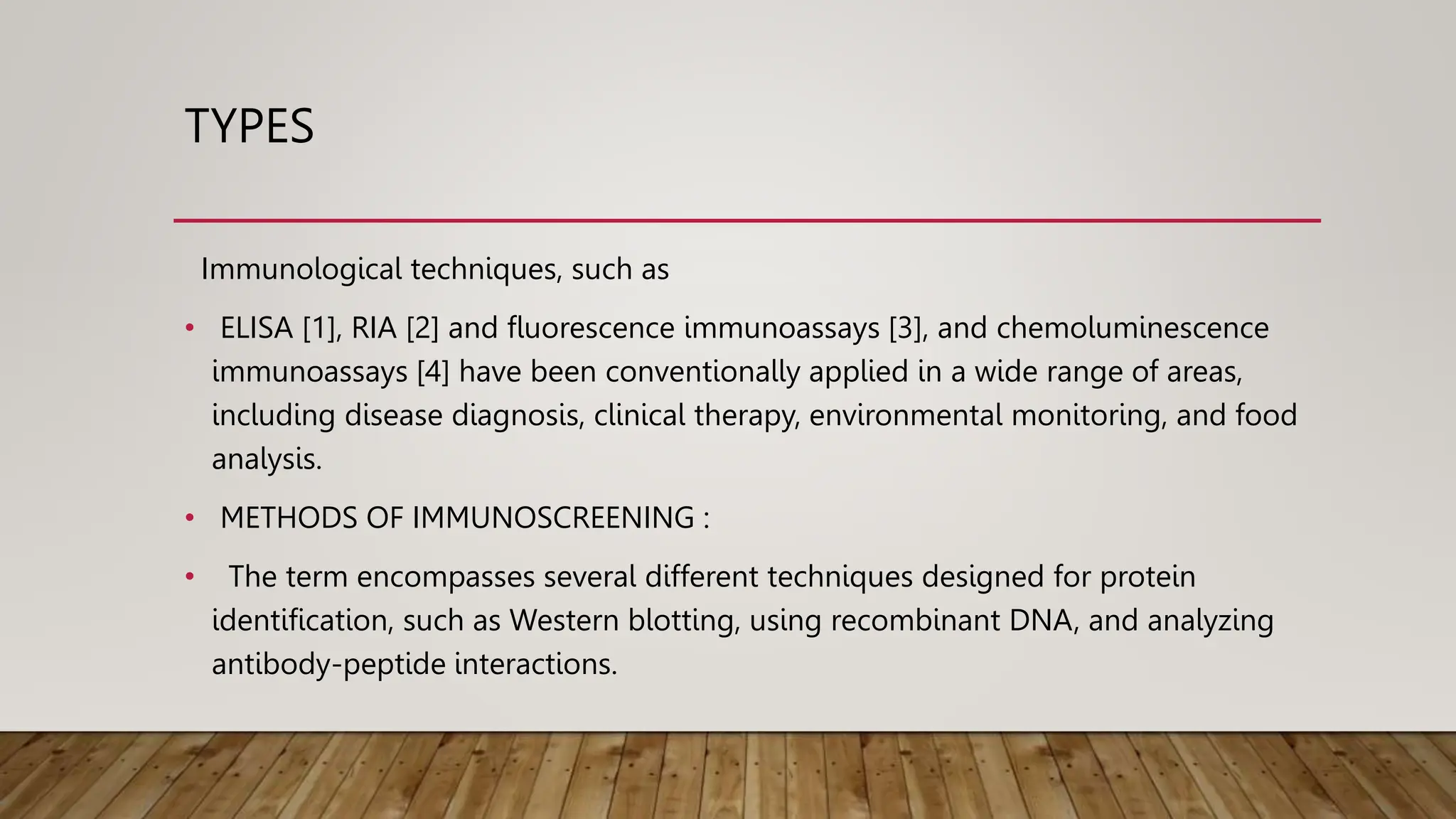 TYPES

Immunological techniques, such as

• ELISA [1], RIA [2] and fluorescence immunoassays [3], and chemoluminescence immunoassays [4] have been conventionally applied in a wide range of areas, including disease diagnosis, clinical therapy, environmental monitoring, and food analysis.

• METHODS OF IMMUNOSCREENING :

• The term encompasses several different techniques designed for protein identification, such as Western blotting, using recombinant DNA, and analyzing antibody-peptide interactions.